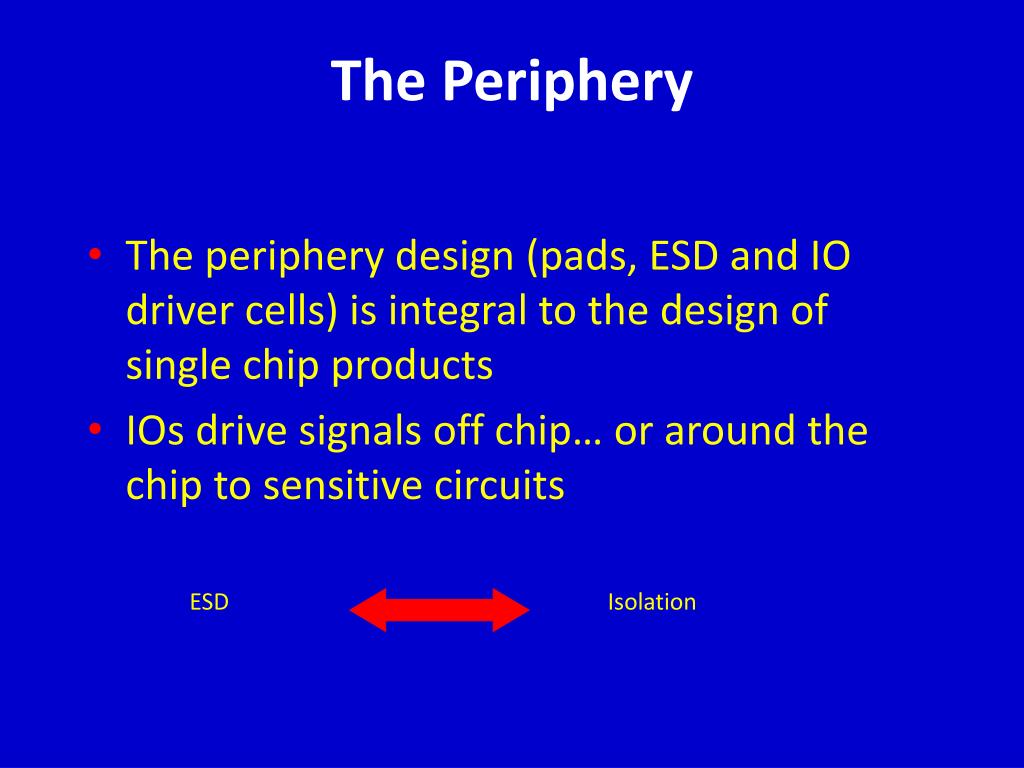 The Periphery

• The periphery design (pads, ESD and IO driver cells) is integral to the design of single chip products
• IOs drive signals off chip… or around the chip to sensitive circuits

ESD

Isolation